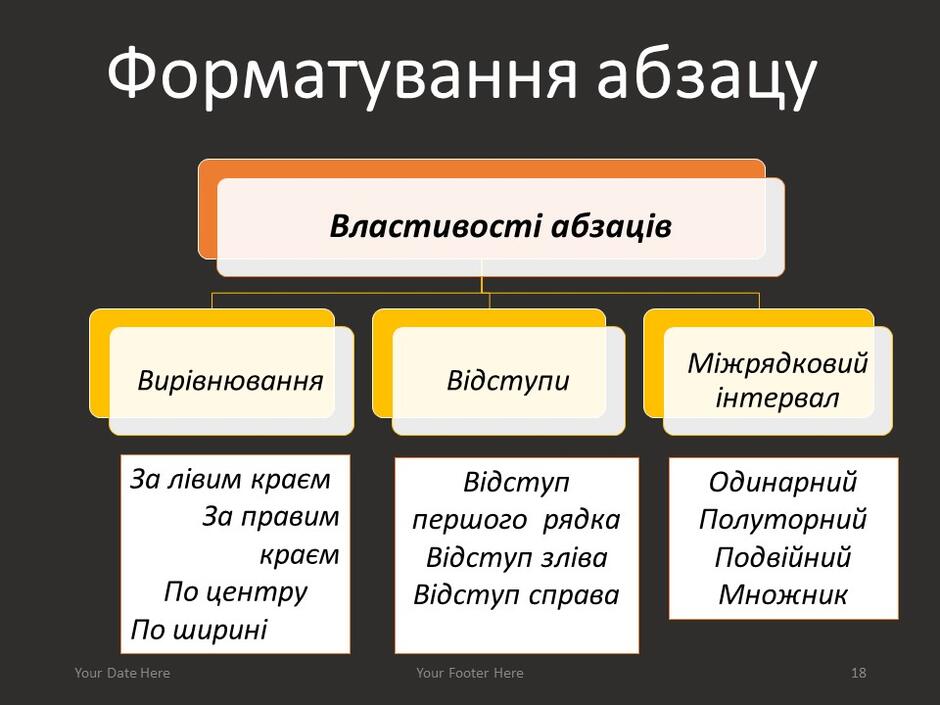 Форматування абзацу

Властивості абзаців

Вирівнювання

Відступи

Міжрядковий інтервал

За лівим краєм
За правим краєм
По центру
По ширині

Відступ першого рядка
Відступ зліва
Відступ справа

Одинарний
Полуторний
Подвійний
Множник

Your Date Here

Your Footer Here

18